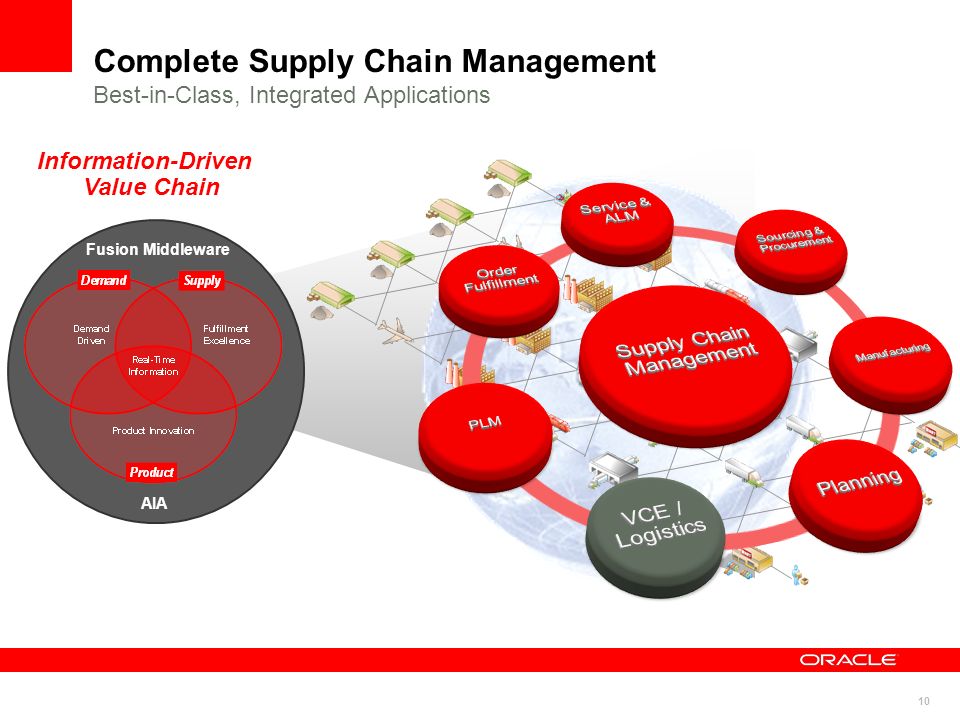 Complete Supply Chain Management
Best-in-Class, Integrated Applications

Information-Driven
Value Chain

Fusion Middleware
Demand
Supply
Demand Driven
Fulfillment Excellence
Real-Time Information
Product Innovation
Product
AIA

Service & ALM
Sourcing & Procurement
Order Fulfillment
Supply Chain Management
Manufacturing
PLM
Planning
VCE / Logistics

ORACLE

10